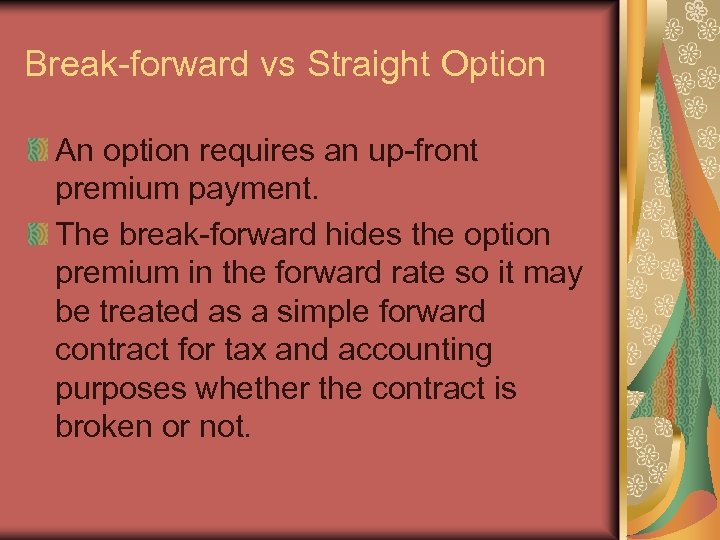 Break-forward vs Straight Option

An option requires an up-front premium payment.

The break-forward hides the option premium in the forward rate so it may be treated as a simple forward contract for tax and accounting purposes whether the contract is broken or not.